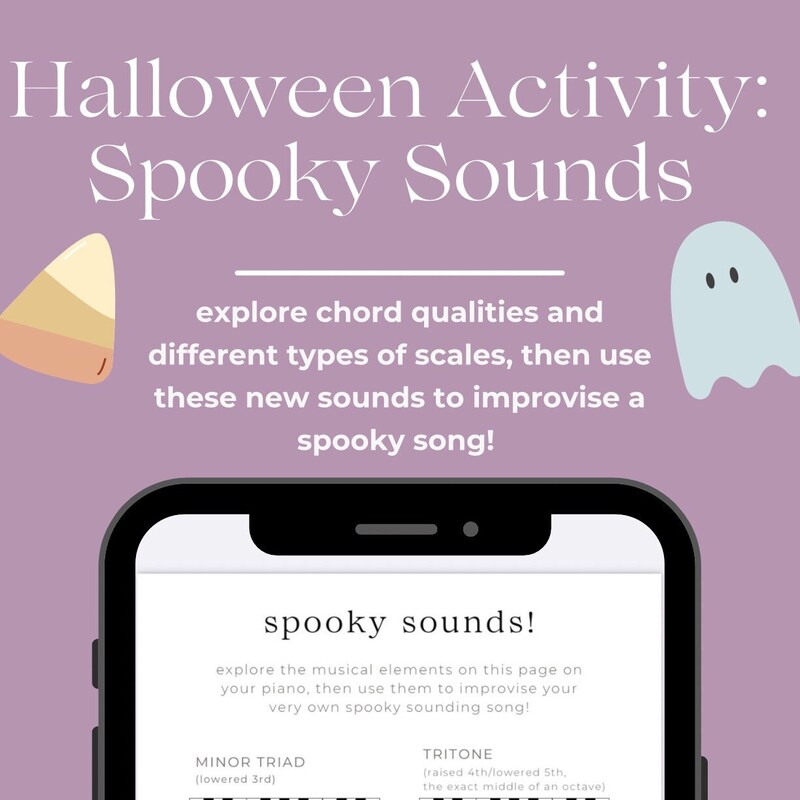 Halloween Activity: Spooky Sounds

explore chord qualities and different types of scales, then use these new sounds to improvise a spooky song!

spooky sounds!

explore the musical elements on this page on your piano, then use them to improvise your very own spooky sounding song!

MINOR TRIAD
(lowered 3rd)

TRITONE
(raised 4th/lowered 5th, the exact middle of an octave)